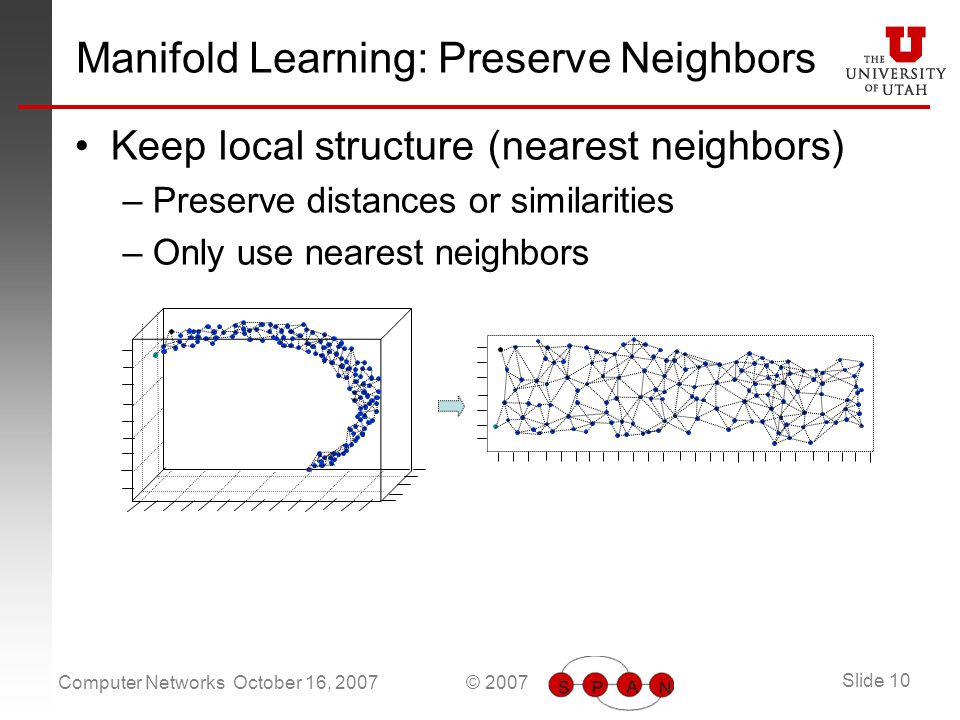 Manifold Learning: Preserve Neighbors

THE UNIVERSITY OF UTAH

• Keep local structure (nearest neighbors)
– Preserve distances or similarities
– Only use nearest neighbors

Computer Networks October 16, 2007 © 2007 S P A N Slide 10